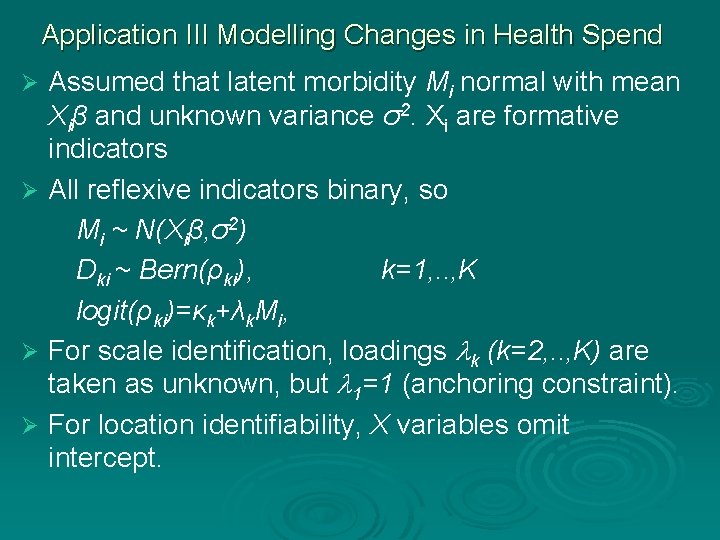 Application III Modelling Changes in Health Spend

➢ Assumed that latent morbidity $M_i$ normal with mean $X_i\beta$ and unknown variance $\sigma^2$. $X_i$ are formative indicators

➢ All reflexive indicators binary, so

$M_i \sim N(X_i\beta,\sigma^2)$

$D_{ki} \sim Bern(\rho_{ki})$, $k=1,..,K$

$logit(\rho_{ki})=\kappa_k+\lambda_k M_i$,

➢ For scale identification, loadings $\lambda_k$ $(k=2,..,K)$ are taken as unknown, but $\lambda_1=1$ (anchoring constraint).

➢ For location identifiability, $X$ variables omit intercept.